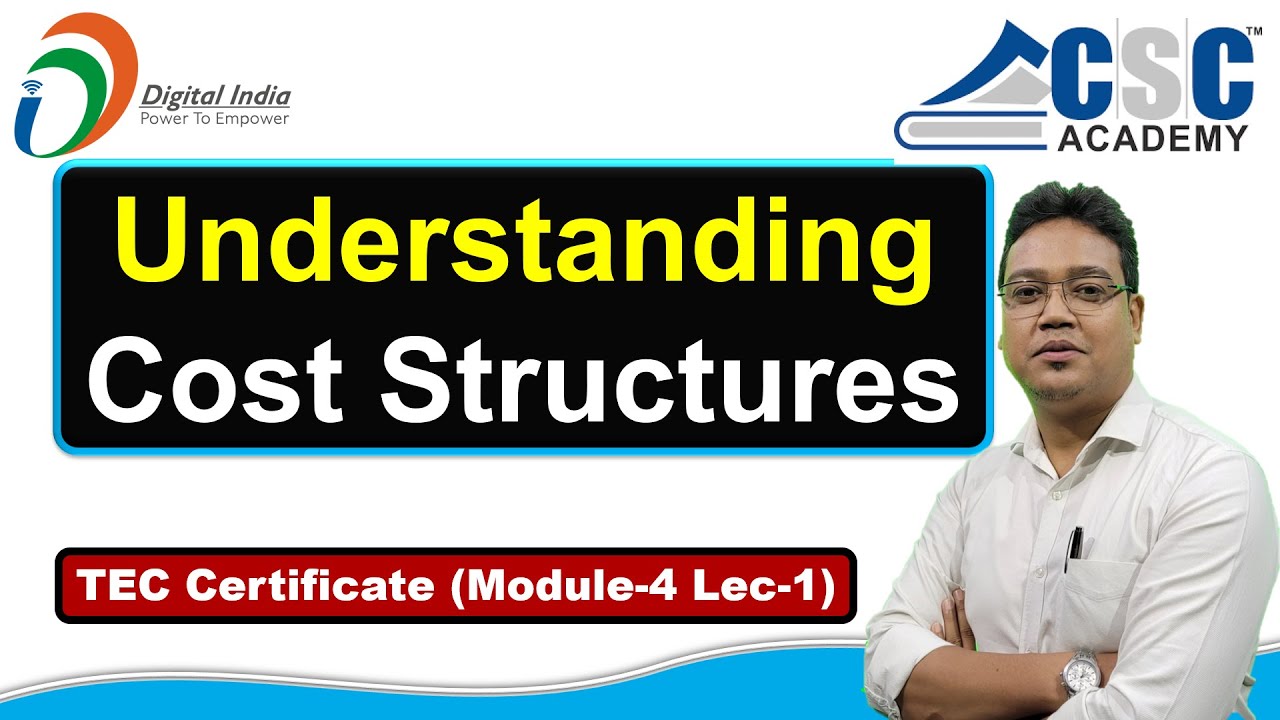 Digital India
Power To Empower

CSC™
ACADEMY

Understanding
Cost Structures

TEC Certificate (Module-4 Lec-1)